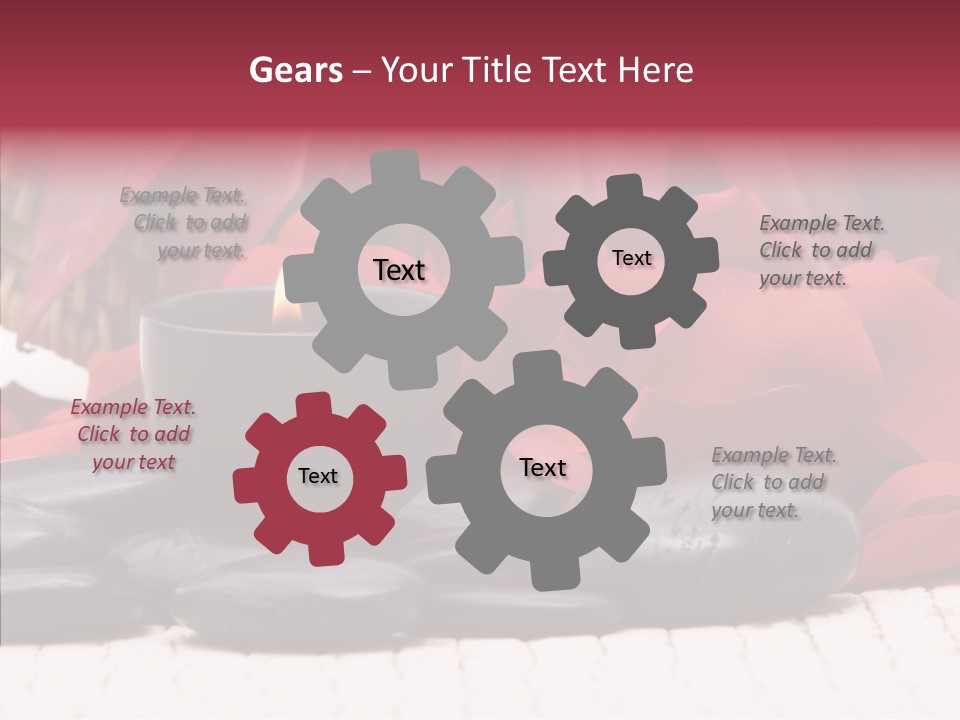 Gears – Your Title Text Here

Example Text. Click to add your text.

Text

Text

Example Text. Click to add your text.

Example Text. Click to add your text

Text

Text

Example Text. Click to add your text.